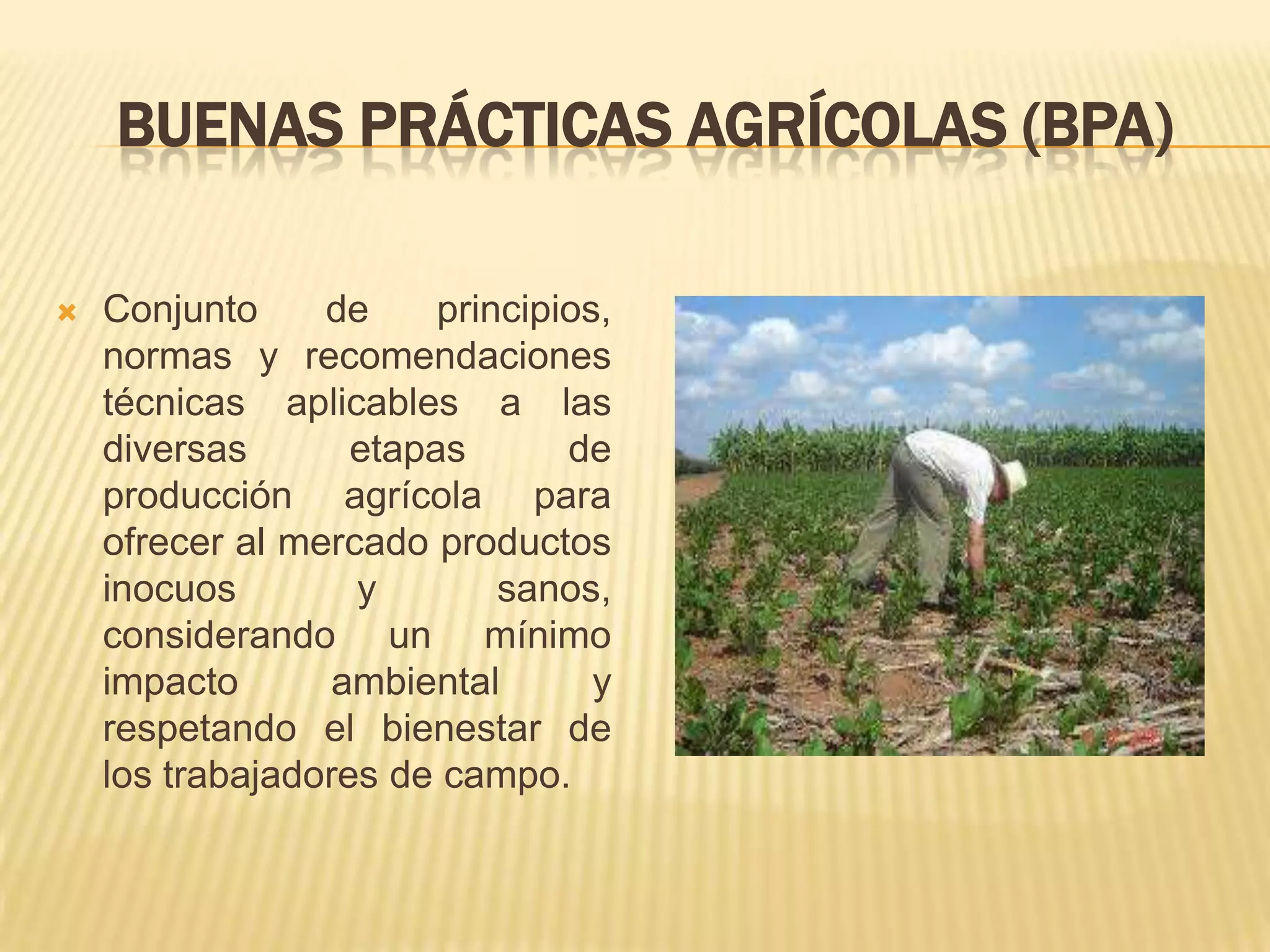 BUENAS PRÁCTICAS AGRÍCOLAS (BPA)

Conjunto de principios, normas y recomendaciones técnicas aplicables a las diversas etapas de producción agrícola para ofrecer al mercado productos inocuos y sanos, considerando un mínimo impacto ambiental y respetando el bienestar de los trabajadores de campo.